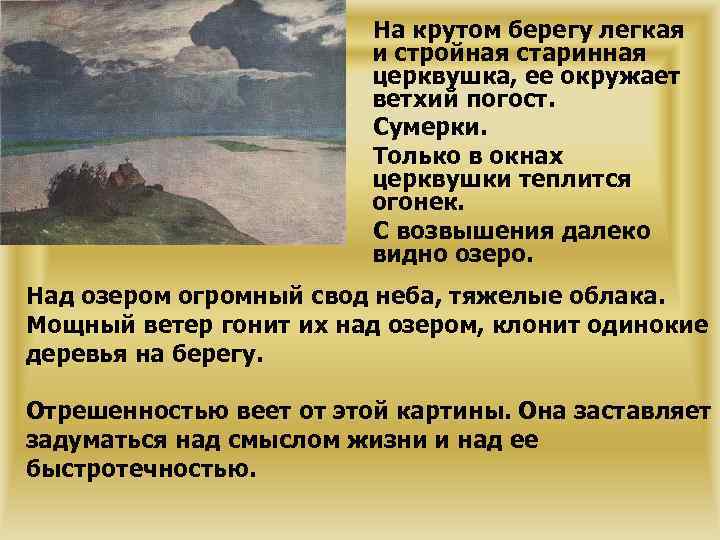 На крутом берегу легкая и стройная старинная церквушка, ее окружает ветхий погост.

Сумерки.

Только в окнах церквушки теплится огонек.

С возвышения далеко видно озеро.

Над озером огромный свод неба, тяжелые облака. Мощный ветер гонит их над озером, клонит одинокие деревья на берегу.

Отрешенностью веет от этой картины. Она заставляет задуматься над смыслом жизни и над ее быстротечностью.